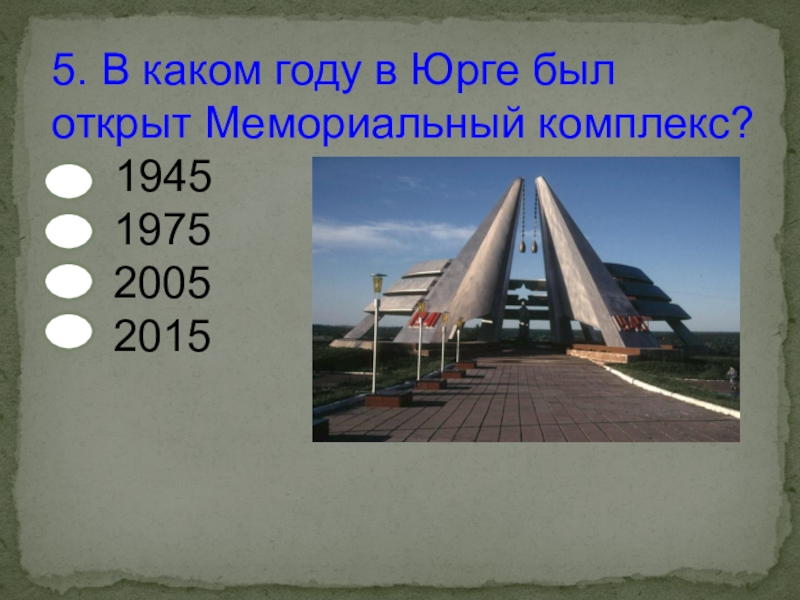 5. В каком году в Юрге был открыт Мемориальный комплекс?

1945
1975
2005
2015